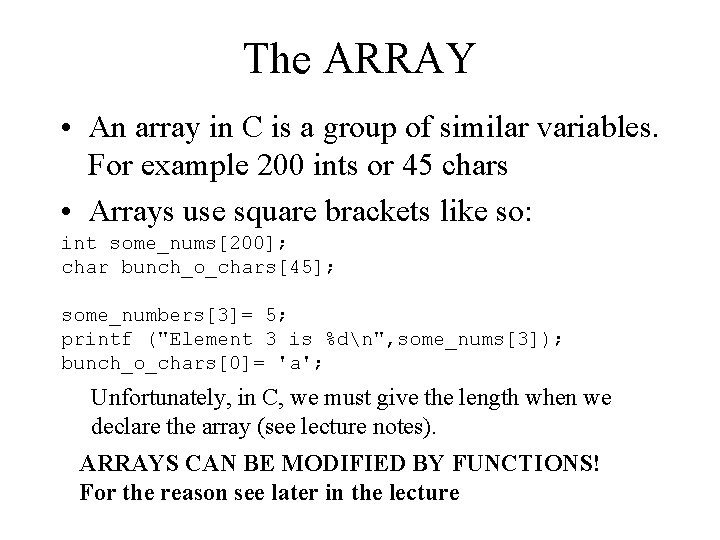 The ARRAY

• An array in C is a group of similar variables. For example 200 ints or 45 chars

• Arrays use square brackets like so:

int some_nums[200];
char bunch_o_chars[45];

some_numbers[3]= 5;
printf ("Element 3 is %d\n",some_nums[3]);
bunch_o_chars[0]= 'a';

Unfortunately, in C, we must give the length when we declare the array (see lecture notes).

ARRAYS CAN BE MODIFIED BY FUNCTIONS!
For the reason see later in the lecture